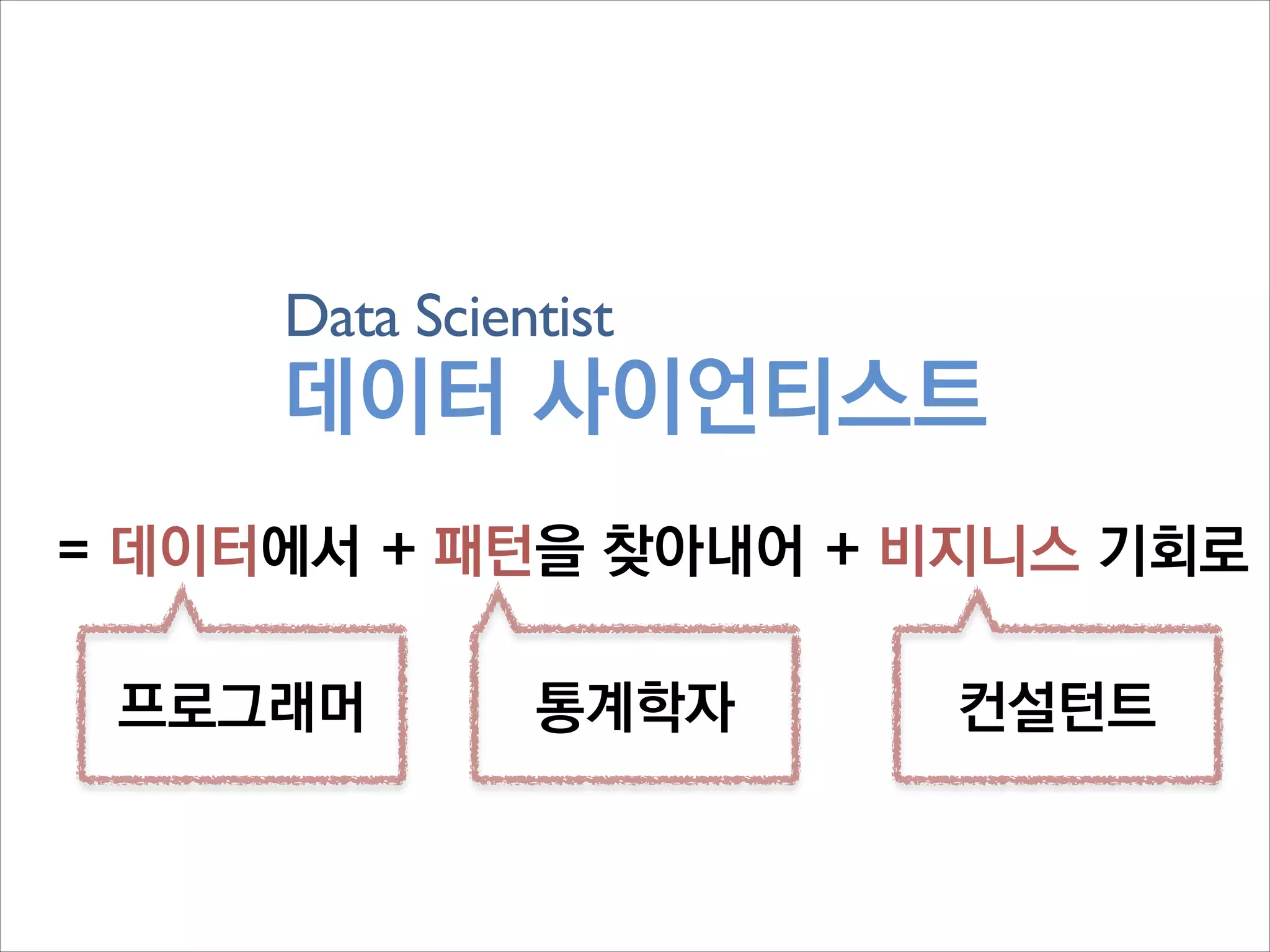 Data Scientist
데이터 사이언티스트

= 데이터에서 + 패턴을 찾아내어 + 비지니스 기회로

프로그래머

통계학자

컨설턴트